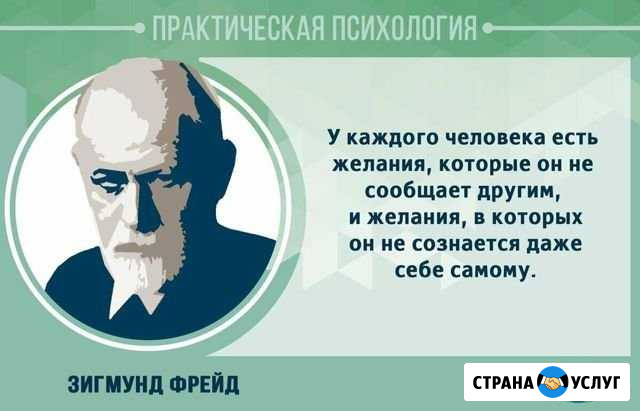 ПРАКТИЧЕСКАЯ ПСИХОЛОГИЯ

У каждого человека есть желания, которые он не сообщает другим, и желания, в которых он не сознается даже себе самому.

ЗИГМУНД ФРЕЙД

СТРАНА УСЛУГ